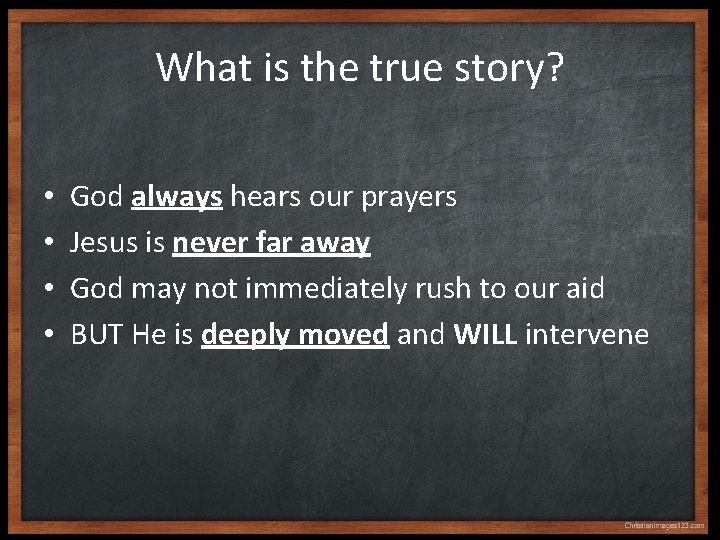 What is the true story?

• God always hears our prayers
• Jesus is never far away
• God may not immediately rush to our aid
• BUT He is deeply moved and WILL intervene

ChristianImages123.com